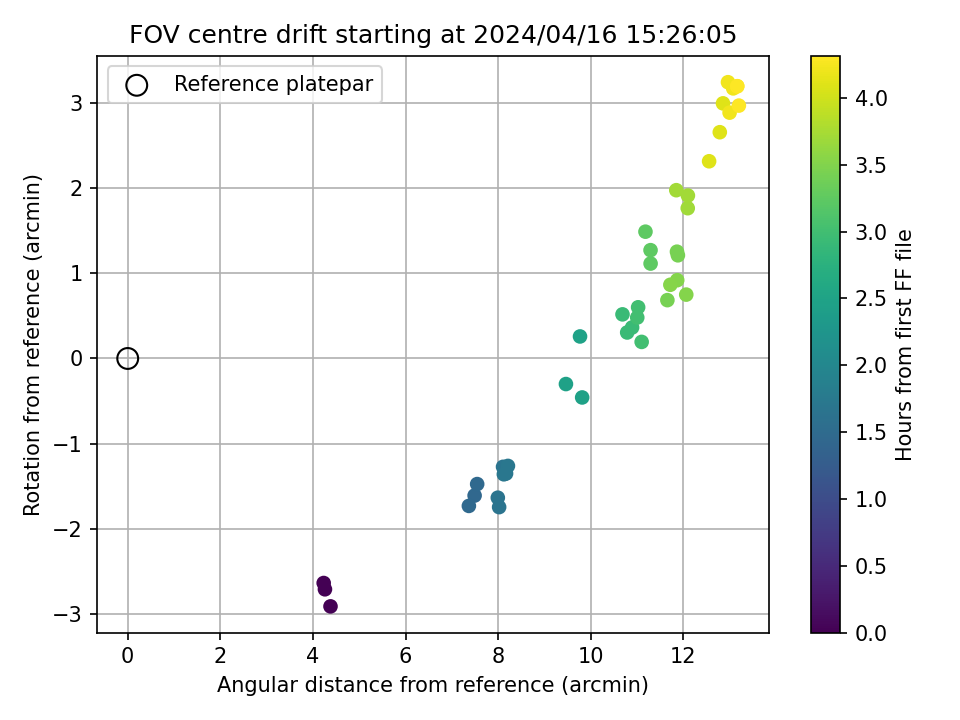 FOV centre drift starting at 2024/04/16 15:26:05

Reference platepar

Rotation from reference (arcmin)

3
2
1
0
−1
−2
−3

0
2
4
6
8
10
12

Angular distance from reference (arcmin)

Hours from first FF file

4.0
3.5
3.0
2.5
2.0
1.5
1.0
0.5
0.0